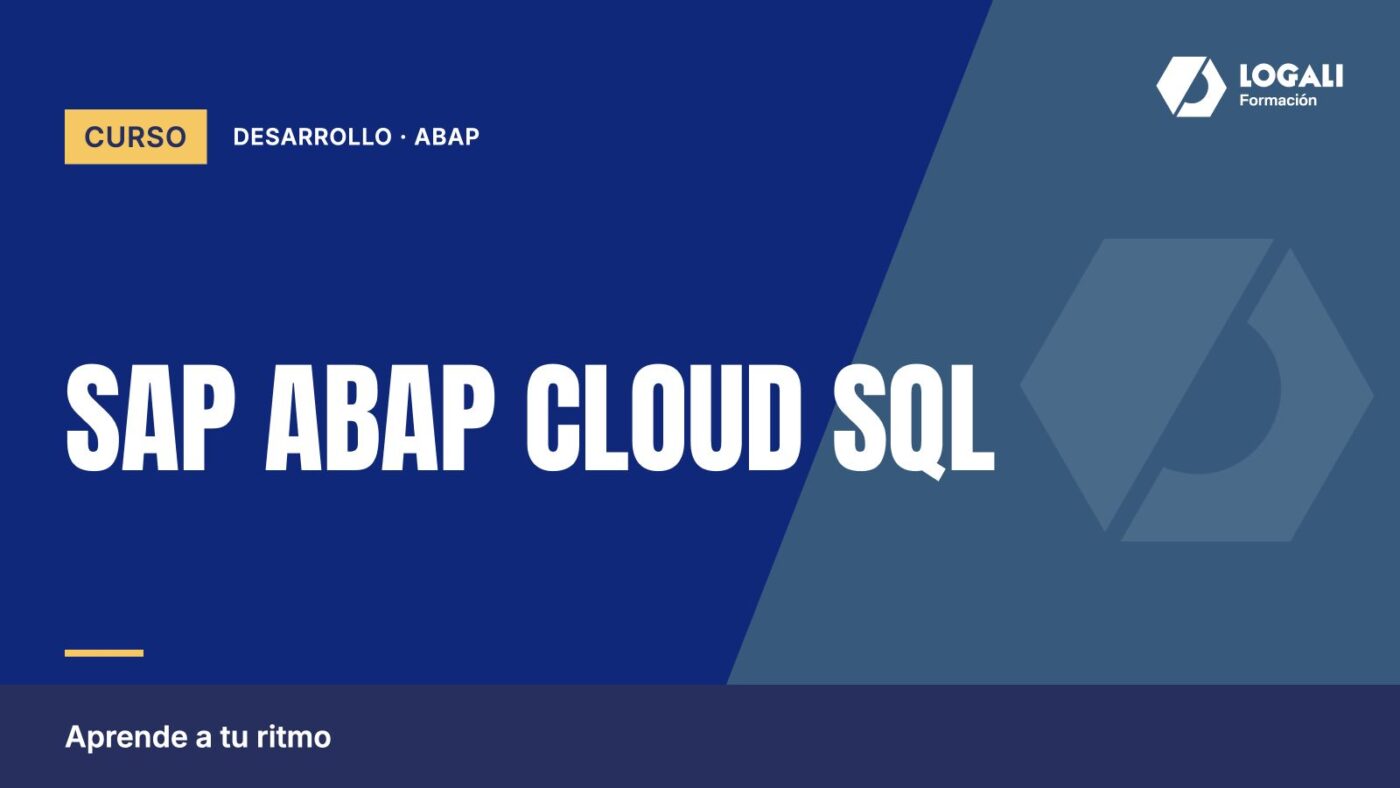 LOGALI
Formación

CURSO DESARROLLO · ABAP

SAP ABAP CLOUD SQL

Aprende a tu ritmo